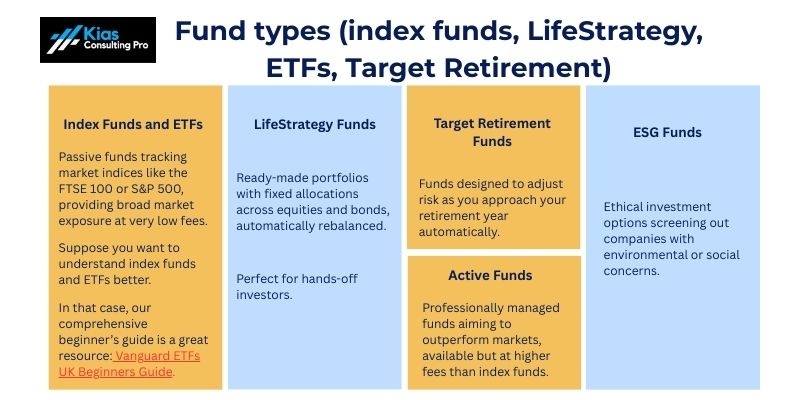 Kias Consulting Pro

Fund types (index funds, LifeStrategy, ETFs, Target Retirement)

Index Funds and ETFs

Passive funds tracking market indices like the FTSE 100 or S&P 500, providing broad market exposure at very low fees.

Suppose you want to understand index funds and ETFs better.

In that case, our comprehensive beginner's guide is a great resource: Vanguard ETFs UK Beginners Guide.

LifeStrategy Funds

Ready-made portfolios with fixed allocations across equities and bonds, automatically rebalanced.

Perfect for hands-off investors.

Target Retirement Funds

Funds designed to adjust risk as you approach your retirement year automatically.

Active Funds

Professionally managed funds aiming to outperform markets, available but at higher fees than index funds.

ESG Funds

Ethical investment options screening out companies with environmental or social concerns.